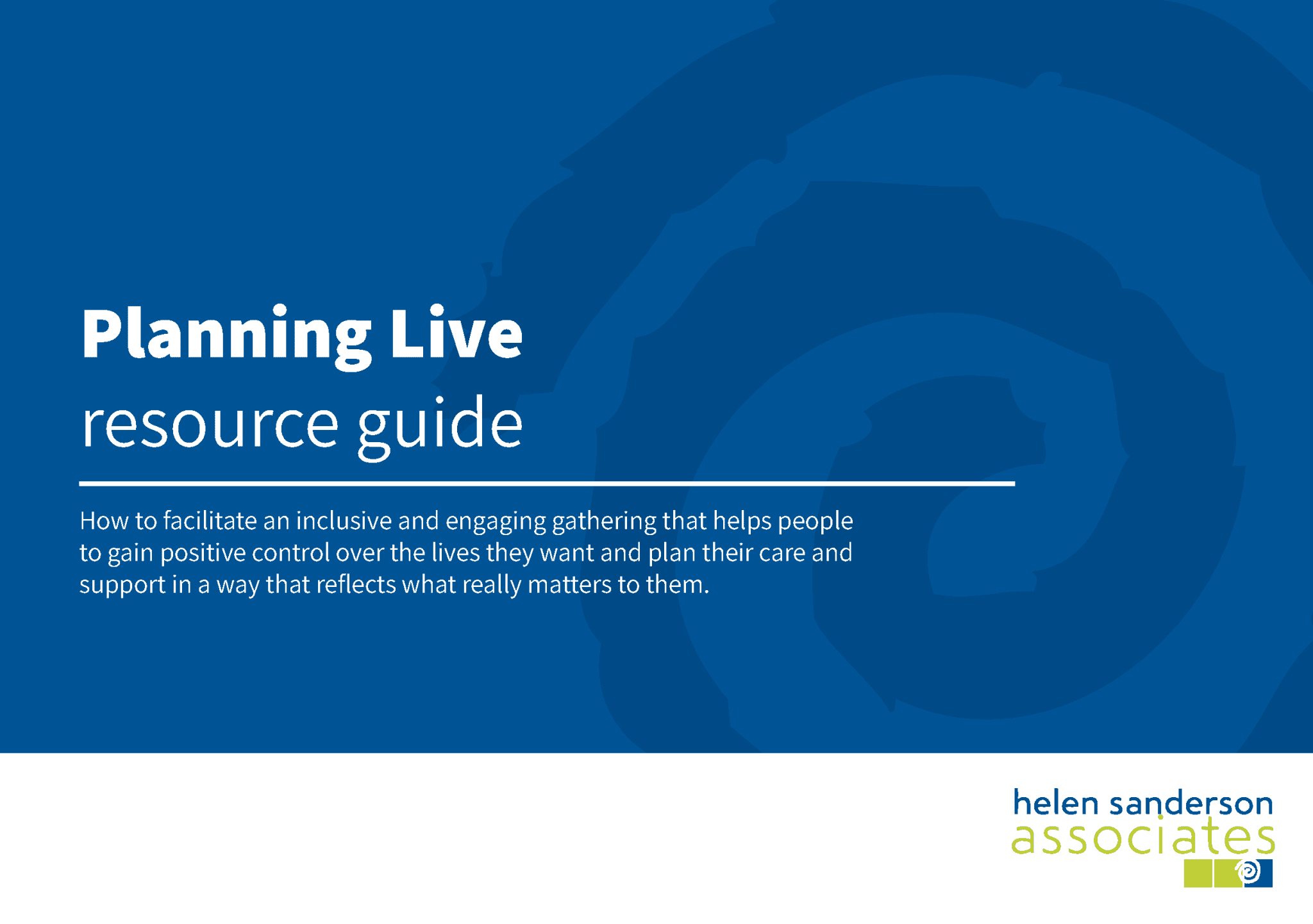 Planning Live
resource guide

How to facilitate an inclusive and engaging gathering that helps people to gain positive control over the lives they want and plan their care and support in a way that reflects what really matters to them.

helen sanderson
associates